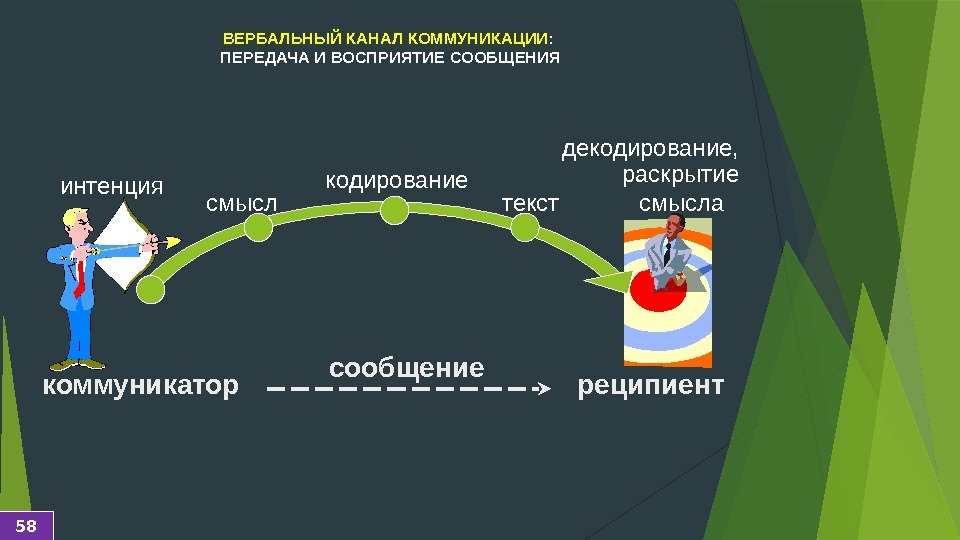 ВЕРБАЛЬНЫЙ КАНАЛ КОММУНИКАЦИИ:
ПЕРЕДАЧА И ВОСПРИЯТИЕ СООБЩЕНИЯ

интенция

смысл

кодирование

текст

декодирование, раскрытие смысла

коммуникатор

сообщение

реципиент

58